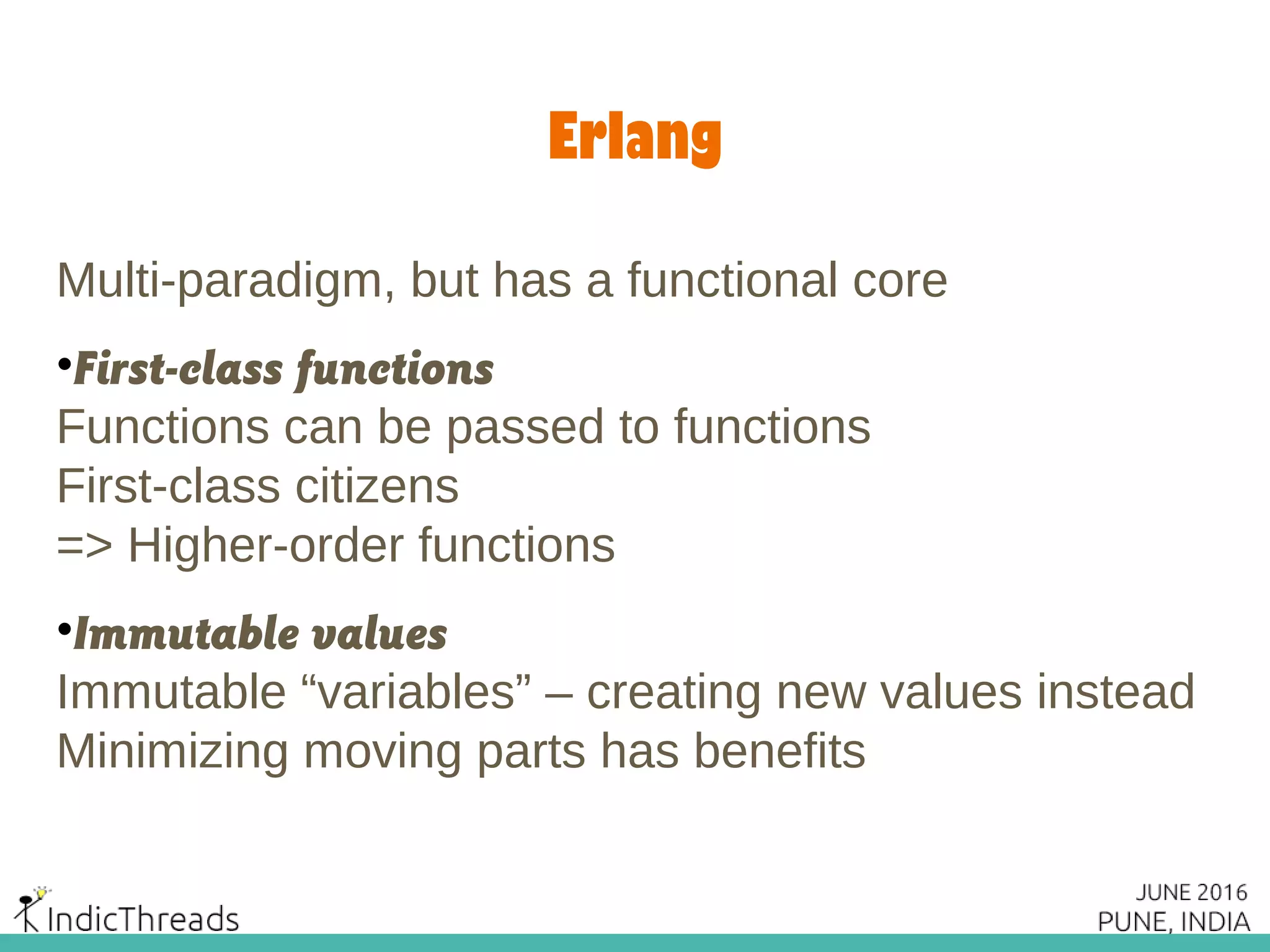 Erlang

Multi-paradigm, but has a functional core

•First-class functions
Functions can be passed to functions
First-class citizens
=> Higher-order functions

•Immutable values
Immutable “variables” – creating new values instead
Minimizing moving parts has benefits

IndicThreads

JUNE 2016
PUNE, INDIA